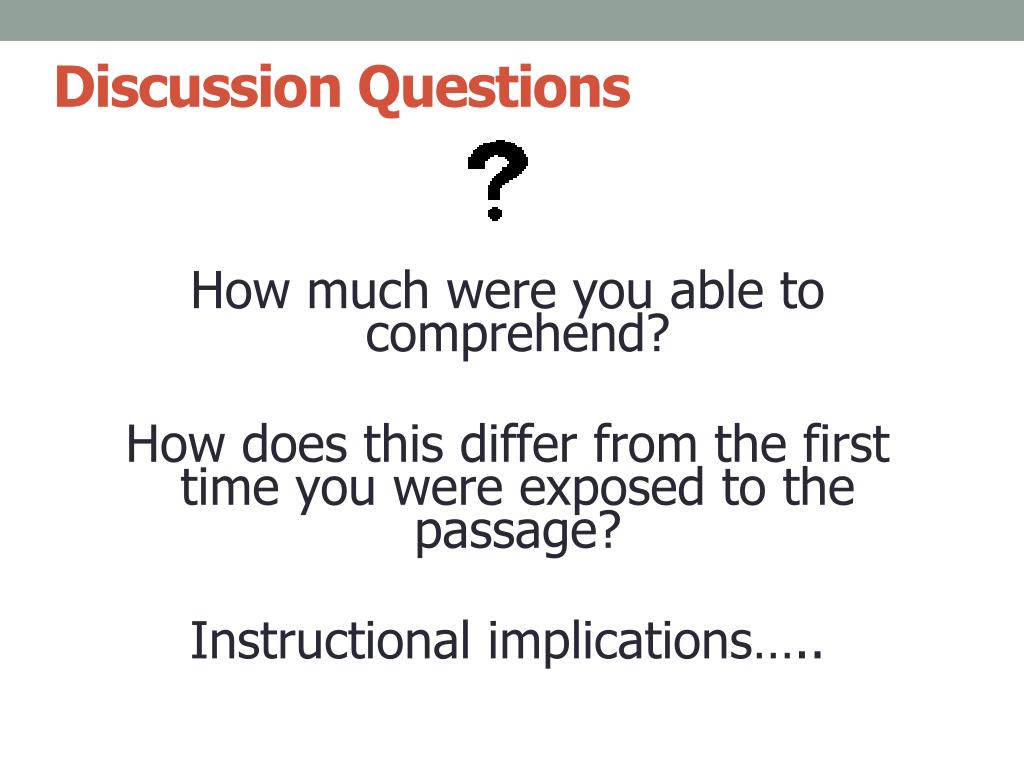 Discussion Questions

?

How much were you able to comprehend?

How does this differ from the first time you were exposed to the passage?

Instructional implications…..